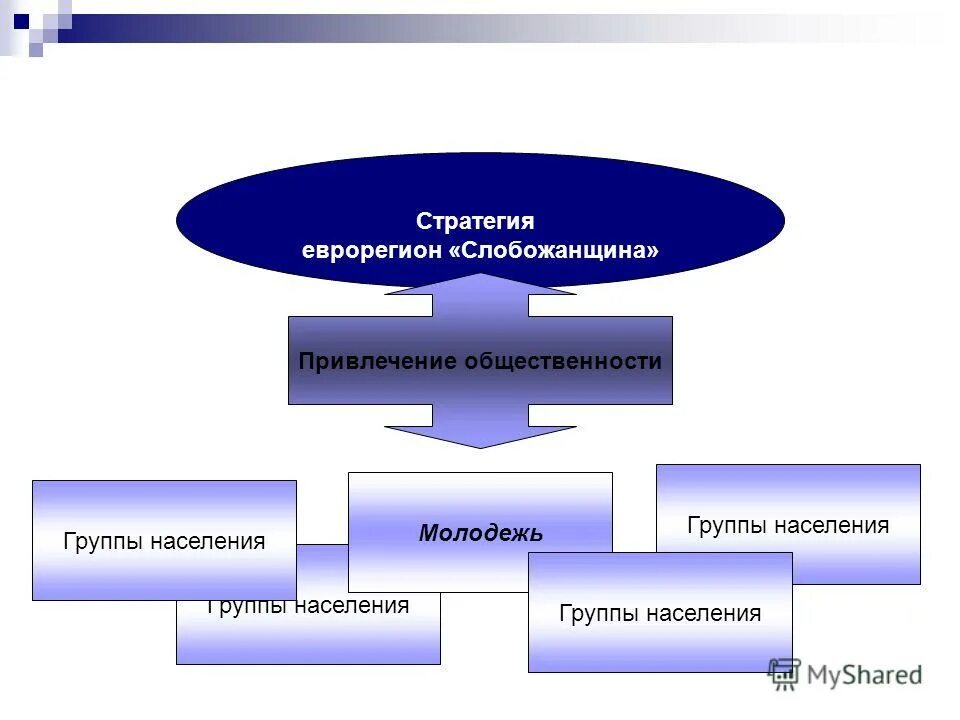 Стратегия
еврорегион «Слобожанщина»

Привлечение общественности

Группы населения

Молодежь

Группы населения

Группы населения

Группы населения

MyShared